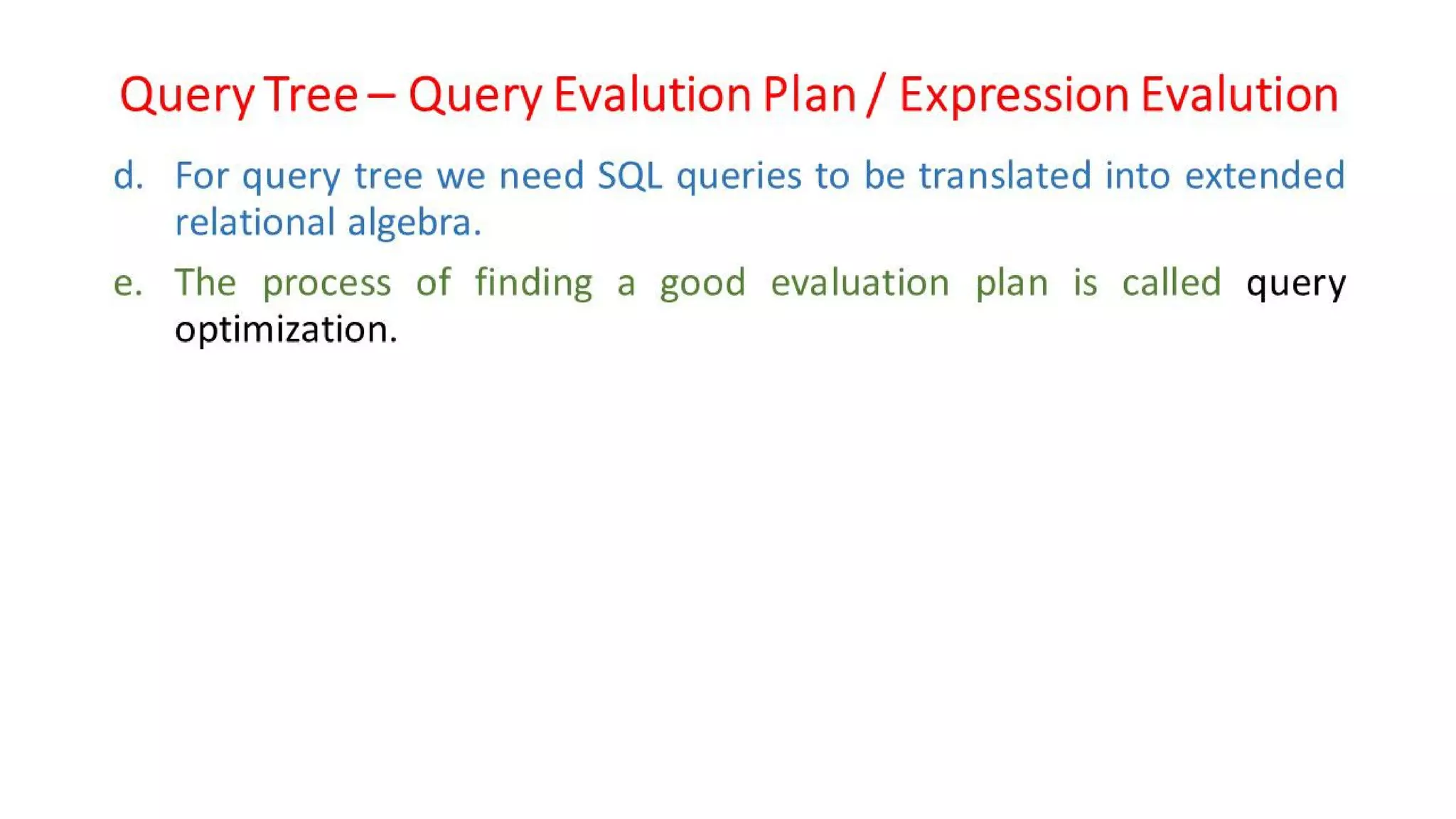 Query Tree – Query Evalution Plan / Expression Evalution

d. For query tree we need SQL queries to be translated into extended relational algebra.

e. The process of finding a good evaluation plan is called query optimization.